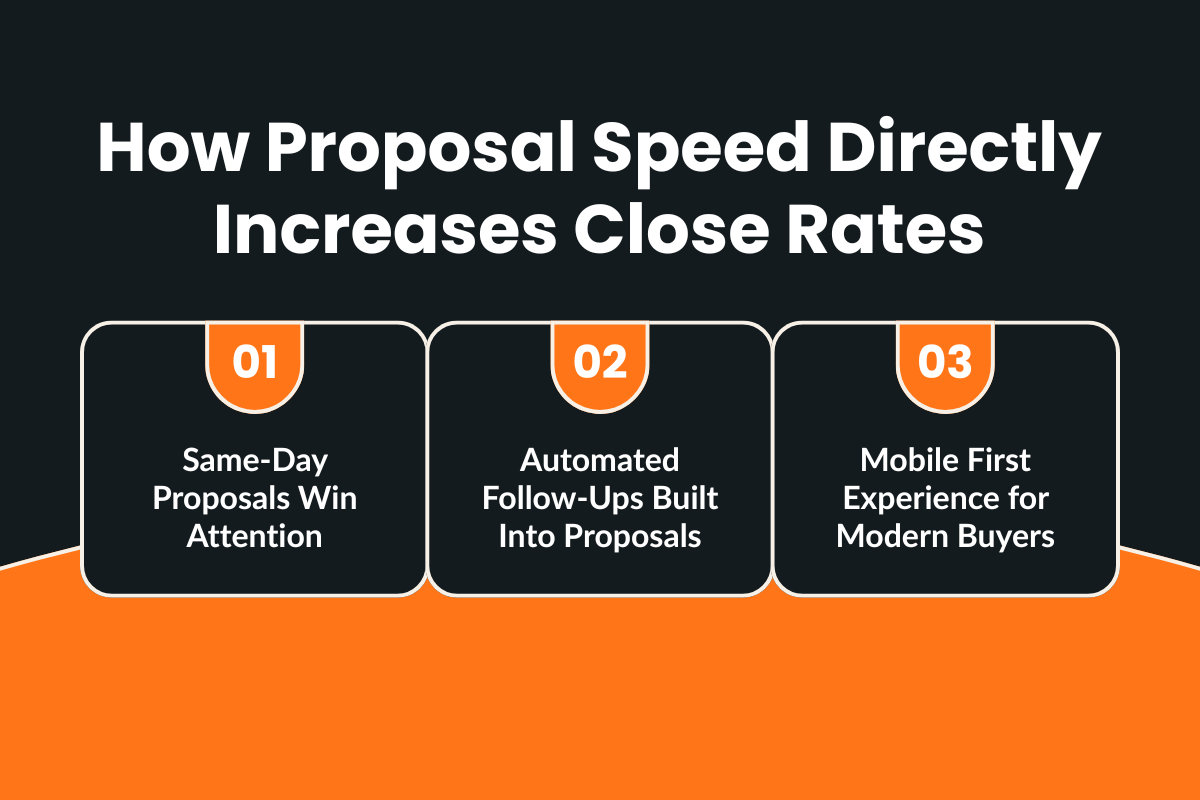 How Proposal Speed Directly Increases Close Rates

01

Same-Day Proposals Win Attention

02

Automated Follow-Ups Built Into Proposals

03

Mobile First Experience for Modern Buyers